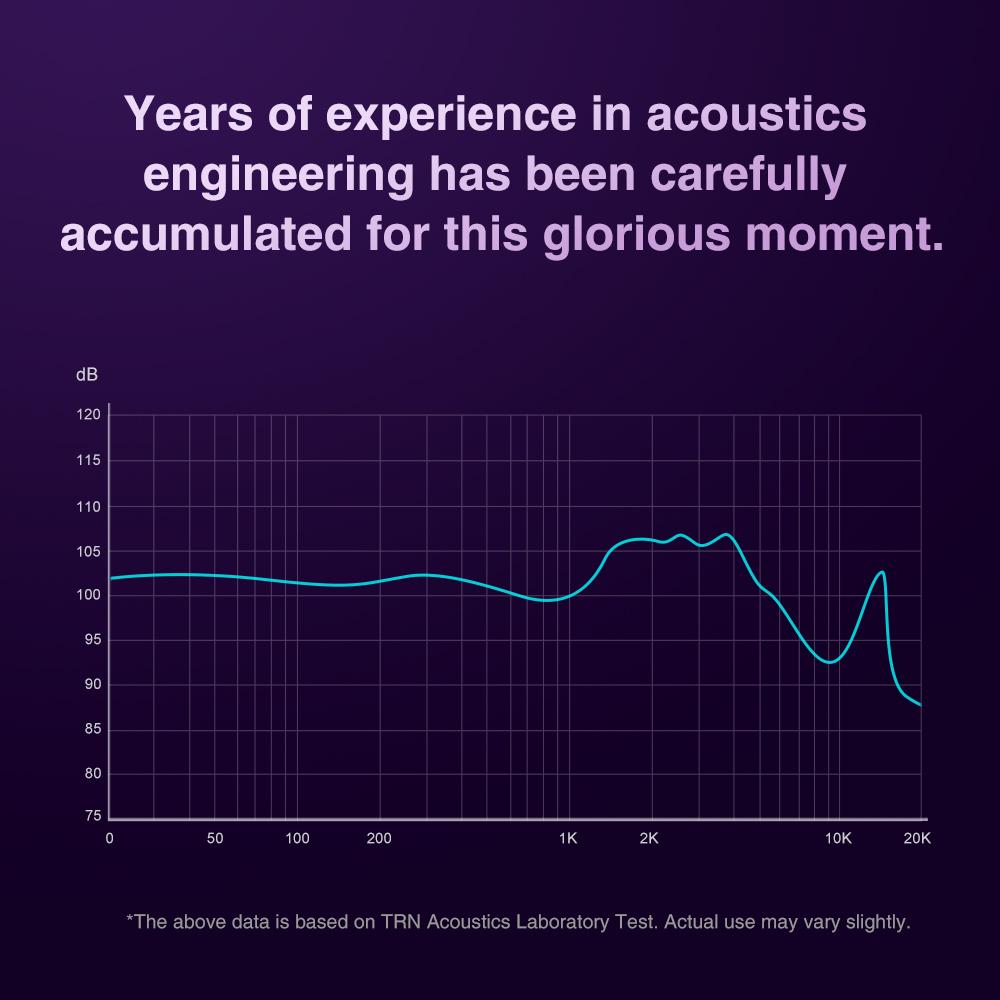 Years of experience in acoustics engineering has been carefully accumulated for this glorious moment.

dB

120
115
110
105
100
95
90
85
80
75

0
50
100
200
1K
2K
10K
20K

*The above data is based on TRN Acoustics Laboratory Test. Actual use may vary slightly.